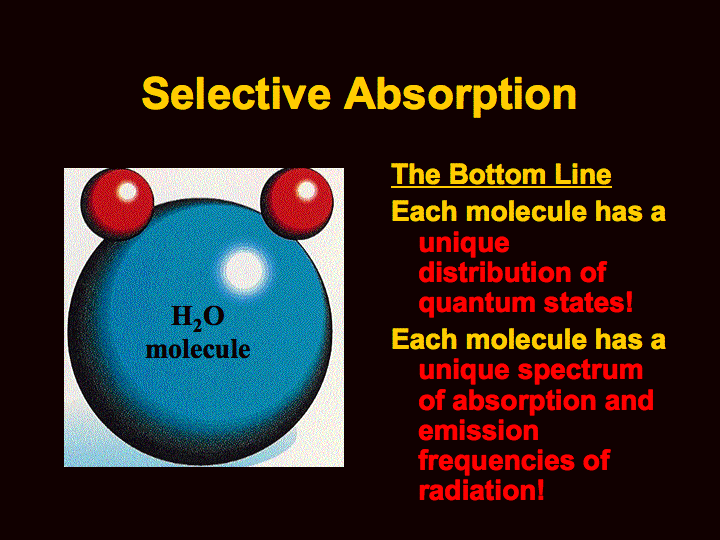 Selective Absorption

$H_2O$
molecule

The Bottom Line

Each molecule has a unique distribution of quantum states!

Each molecule has a unique spectrum of absorption and emission frequencies of radiation!